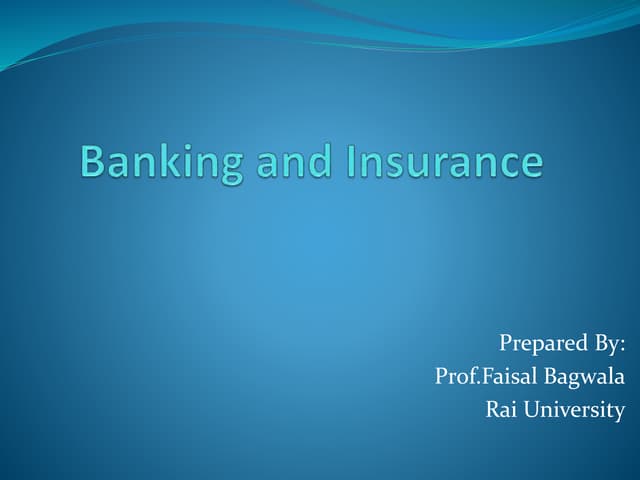 Banking and Insurance

Prepared By:
Prof.Faisal Bagwala
Rai University